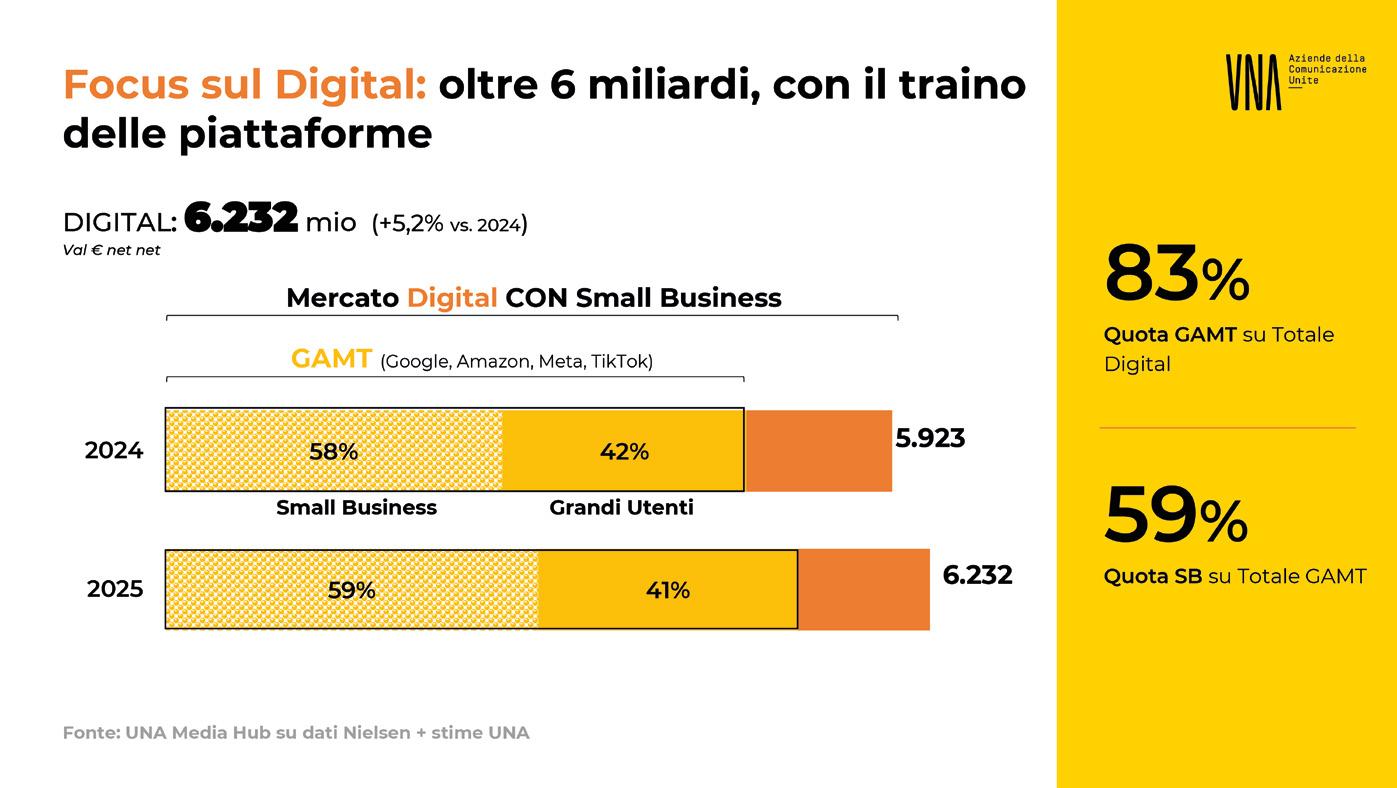 Focus sul Digital: oltre 6 miliardi, con il traino delle piattaforme

DIGITAL: 6.232 mio (+5,2% vs. 2024)
Val € net net

Mercato Digital CON Small Business

GAMT (Google, Amazon, Meta, TikTok)

2024 58% 42% 5.923

Small Business Grandi Utenti

2025 59% 41% 6.232

Fonte: UNA Media Hub su dati Nielsen + stime UNA

UNA Aziende della Comunicazione Unite

83%
Quota GAMT su Totale Digital

59%
Quota SB su Totale GAMT